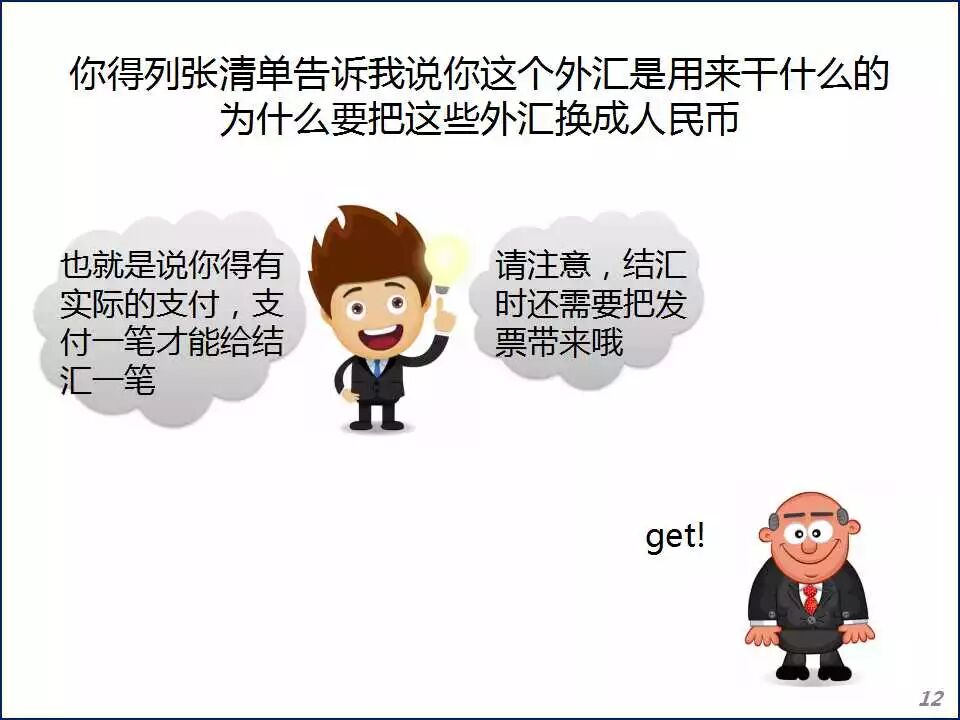 你得列张清单告诉我说你这个外汇是用来干什么的
为什么要把这些外汇换成人民币

也就是说你得有实际的支付，支付一笔才能给结汇一笔

请注意，结汇时还需要把发票带来哦

get!

12